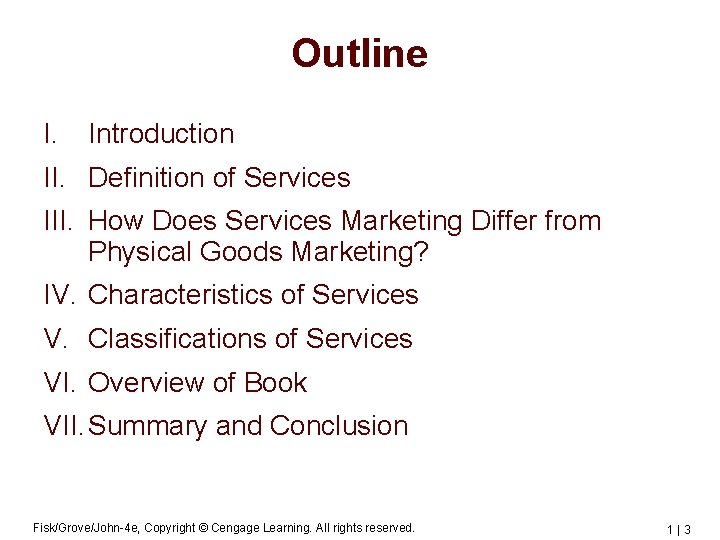 Outline

I. Introduction
II. Definition of Services
III. How Does Services Marketing Differ from Physical Goods Marketing?
IV. Characteristics of Services
V. Classifications of Services
VI. Overview of Book
VII. Summary and Conclusion

Fisk/Grove/John-4e, Copyright © Cengage Learning. All rights reserved.

1 | 3